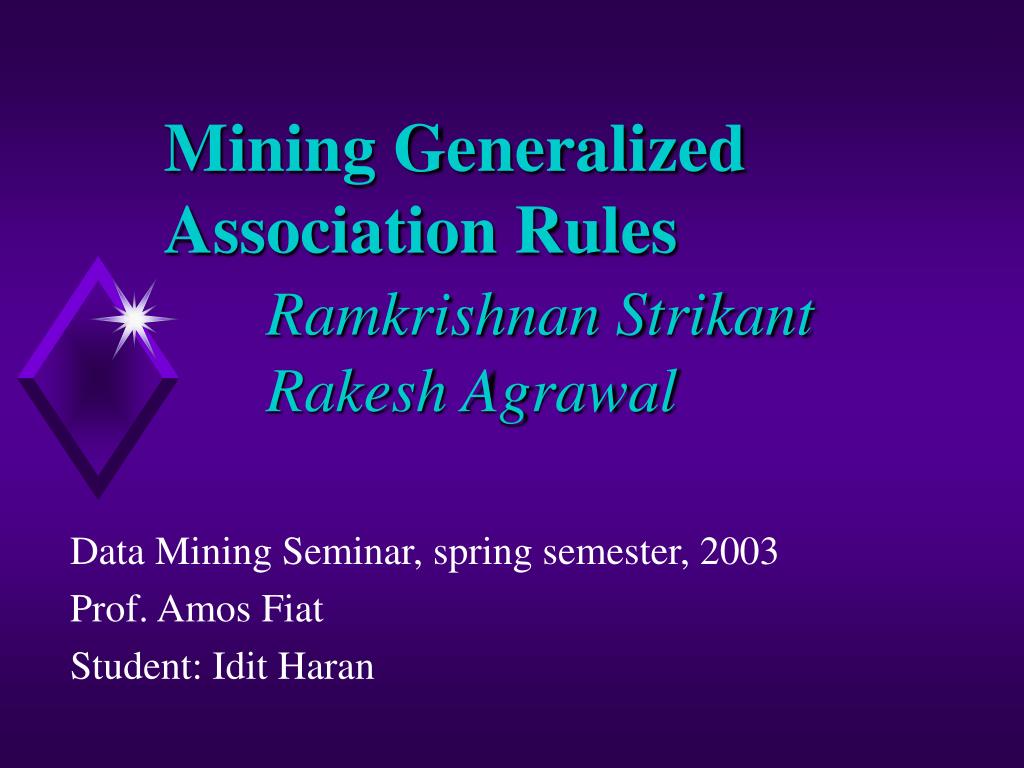 Mining Generalized Association Rules

Ramkrishnan Strikant
Rakesh Agrawal

Data Mining Seminar, spring semester, 2003
Prof. Amos Fiat
Student: Idit Haran